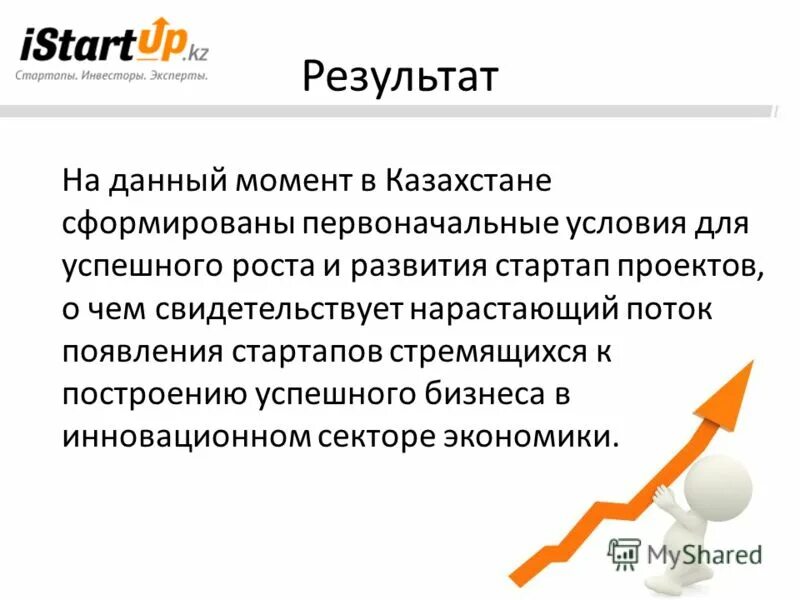 iStartUp.kz
Стартапы. Инвесторы. Эксперты.

Результат

На данный момент в Казахстане сформированы первоначальные условия для успешного роста и развития стартап проектов, о чем свидетельствует нарастающий поток появления стартапов стремящихся к построению успешного бизнеса в инновационном секторе экономики.

MyShared